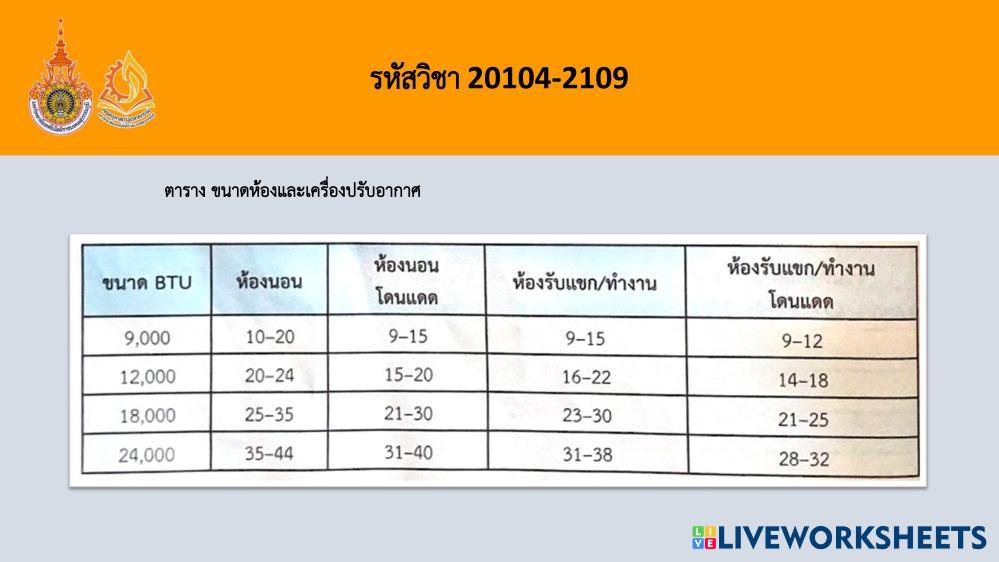 รหัสวิชา 20104-2109

ตาราง ขนาดห้องและเครื่องปรับอากาศ

| ขนาด BTU | ห้องนอน | ห้องนอน โดนแดด | ห้องรับแขก/ทำงาน | ห้องรับแขก/ทำงาน โดนแดด |
|---|---|---|---|---|
| 9,000 | 10–20 | 9–15 | 9–15 | 9–12 |
| 12,000 | 20–24 | 15–20 | 16–22 | 14–18 |
| 18,000 | 25–35 | 21–30 | 23–30 | 21–25 |
| 24,000 | 35–44 | 31–40 | 31–38 | 28–32 |

LIVEWORKSHEETS